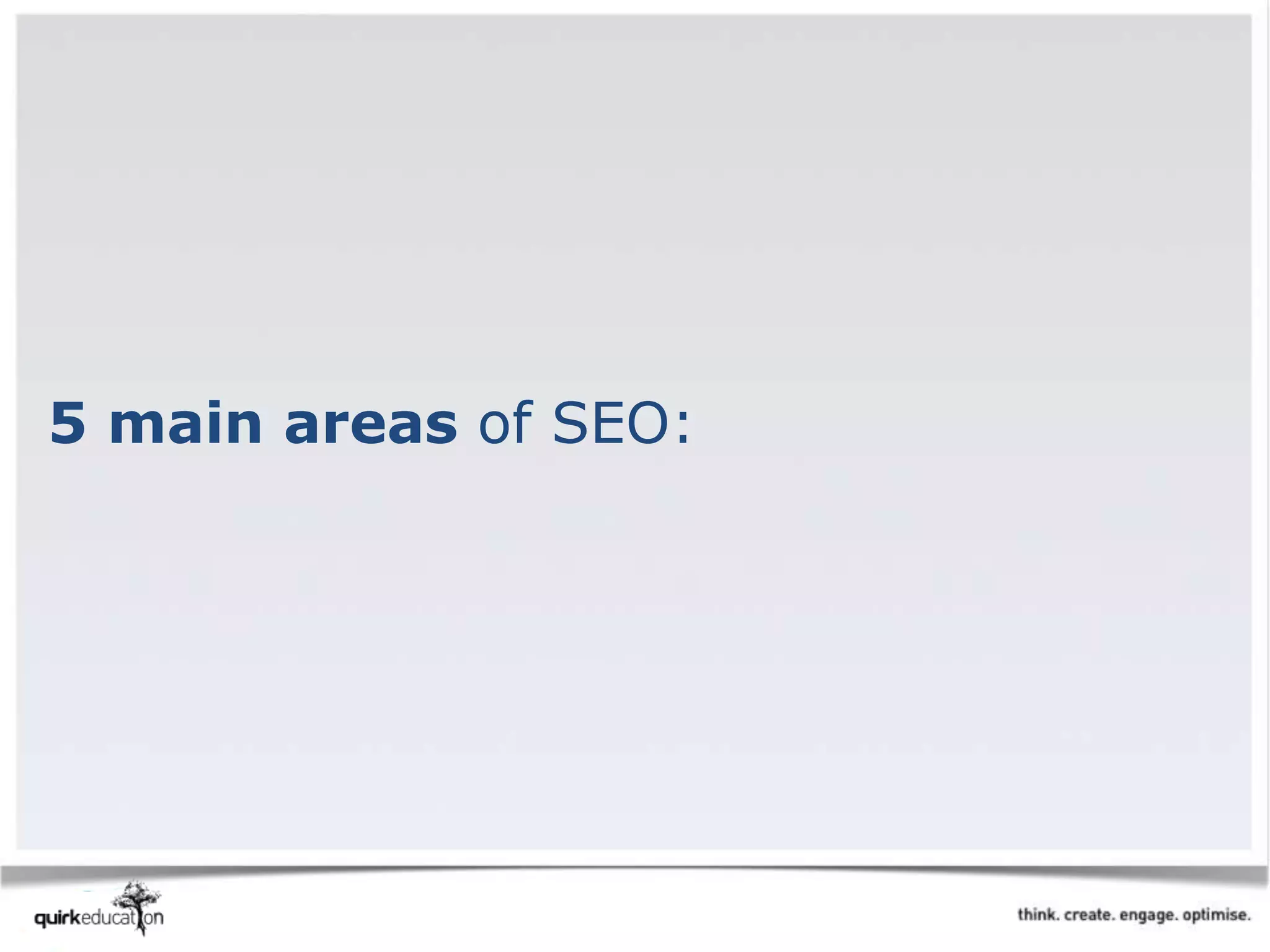 5 main areas of SEO:

quirkeducation

think. create. engage. optimise.